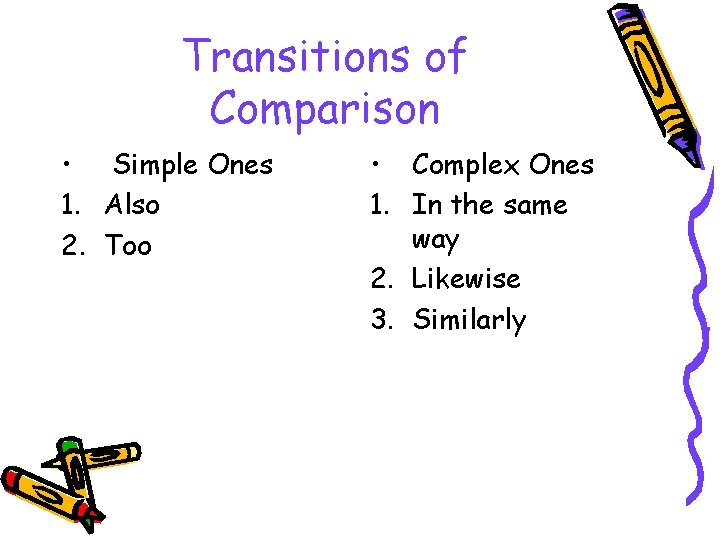 Transitions of Comparison

• Simple Ones
1. Also
2. Too

• Complex Ones
1. In the same way
2. Likewise
3. Similarly